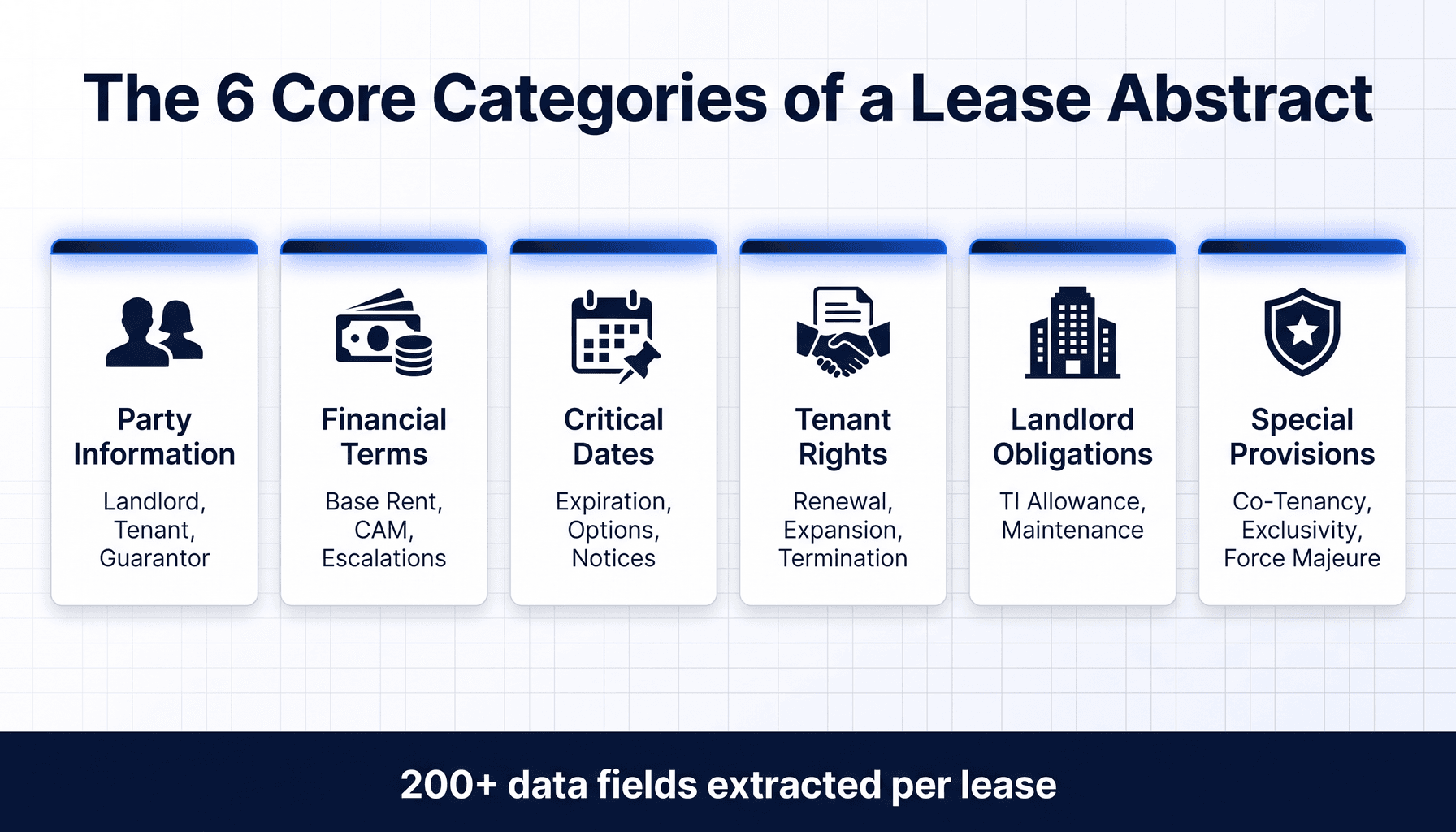 The 6 Core Categories of a Lease Abstract

Party Information
Landlord, Tenant, Guarantor

Financial Terms
Base Rent, CAM, Escalations

Critical Dates
Expiration, Options, Notices

Tenant Rights
Renewal, Expansion, Termination

Landlord Obligations
TI Allowance, Maintenance

Special Provisions
Co-Tenancy, Exclusivity, Force Majeure

200+ data fields extracted per lease